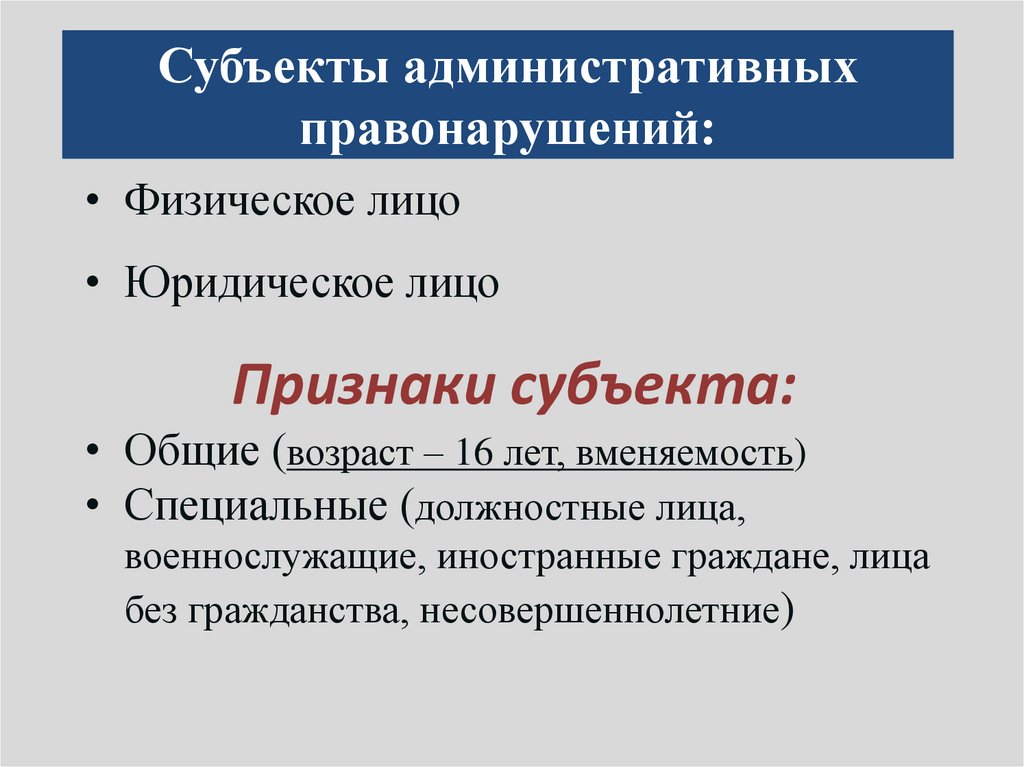 Субъекты административных правонарушений:

• Физическое лицо

• Юридическое лицо

Признаки субъекта:

• Общие (возраст – 16 лет, вменяемость)
• Специальные (должностные лица, военнослужащие, иностранные граждане, лица без гражданства, несовершеннолетние)